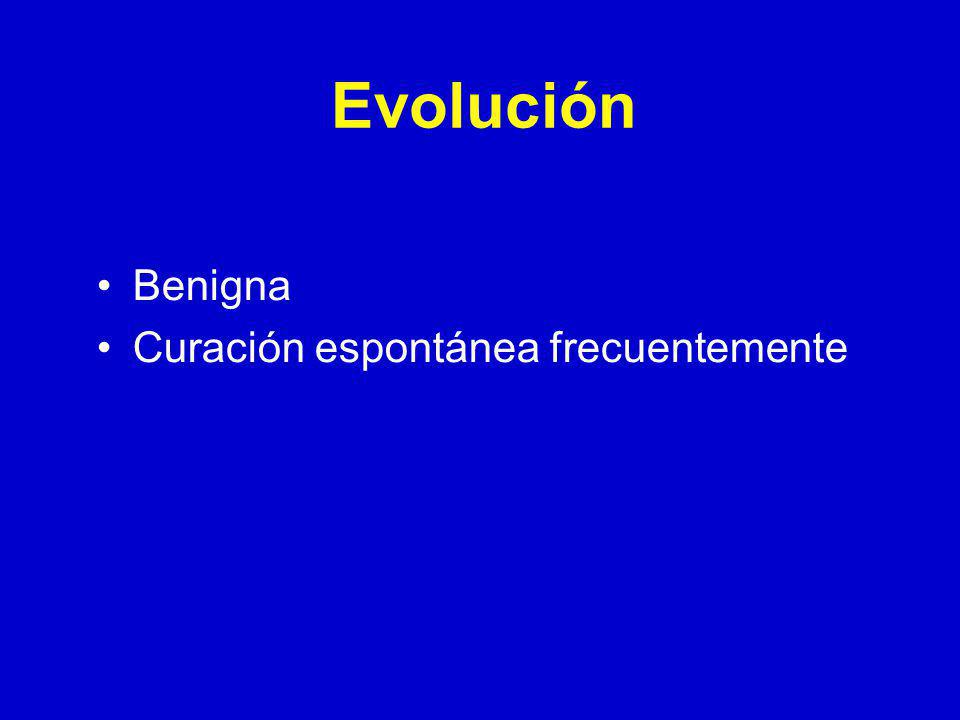 Evolución

• Benigna
• Curación espontánea frecuentemente